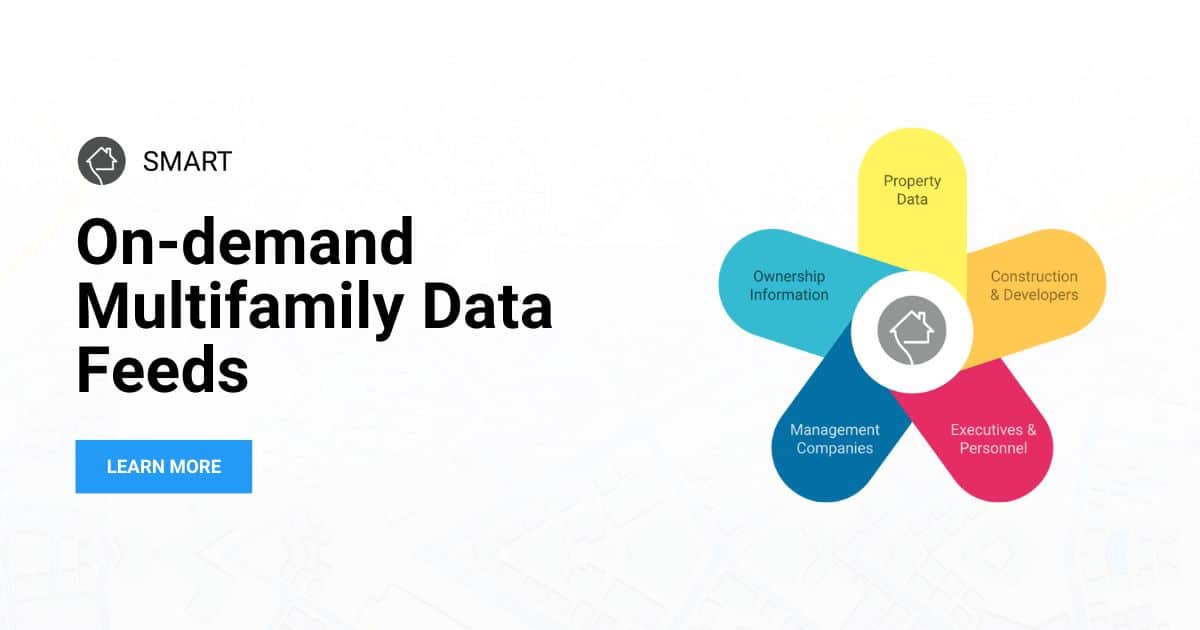 SMART

On-demand Multifamily Data Feeds

LEARN MORE

Property Data

Construction & Developers

Executives & Personnel

Management Companies

Ownership Information